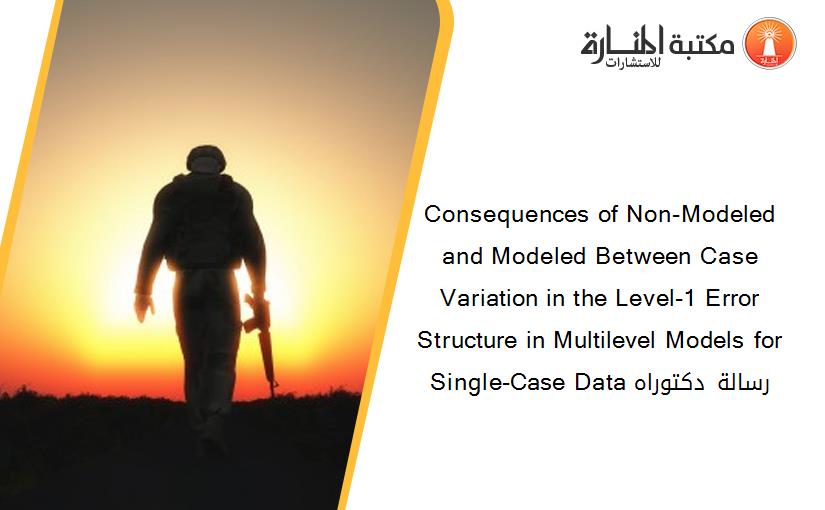 مكتبة المنارة للاستشارات

Consequences of Non-Modeled and Modeled Between Case Variation in the Level-1 Error Structure in Multilevel Models for Single-Case Data رسالة دكتوراه